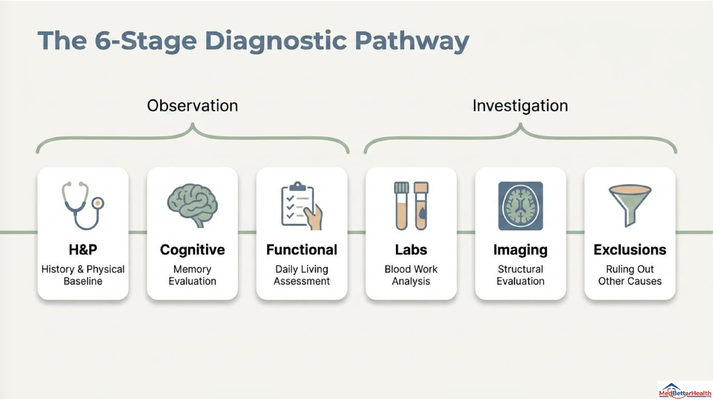 The 6-Stage Diagnostic Pathway

Observation

Investigation

H&P
History & Physical Baseline

Cognitive
Memory Evaluation

Functional
Daily Living Assessment

Labs
Blood Work Analysis

Imaging
Structural Evaluation

Exclusions
Ruling Out Other Causes

MedBetterHealth